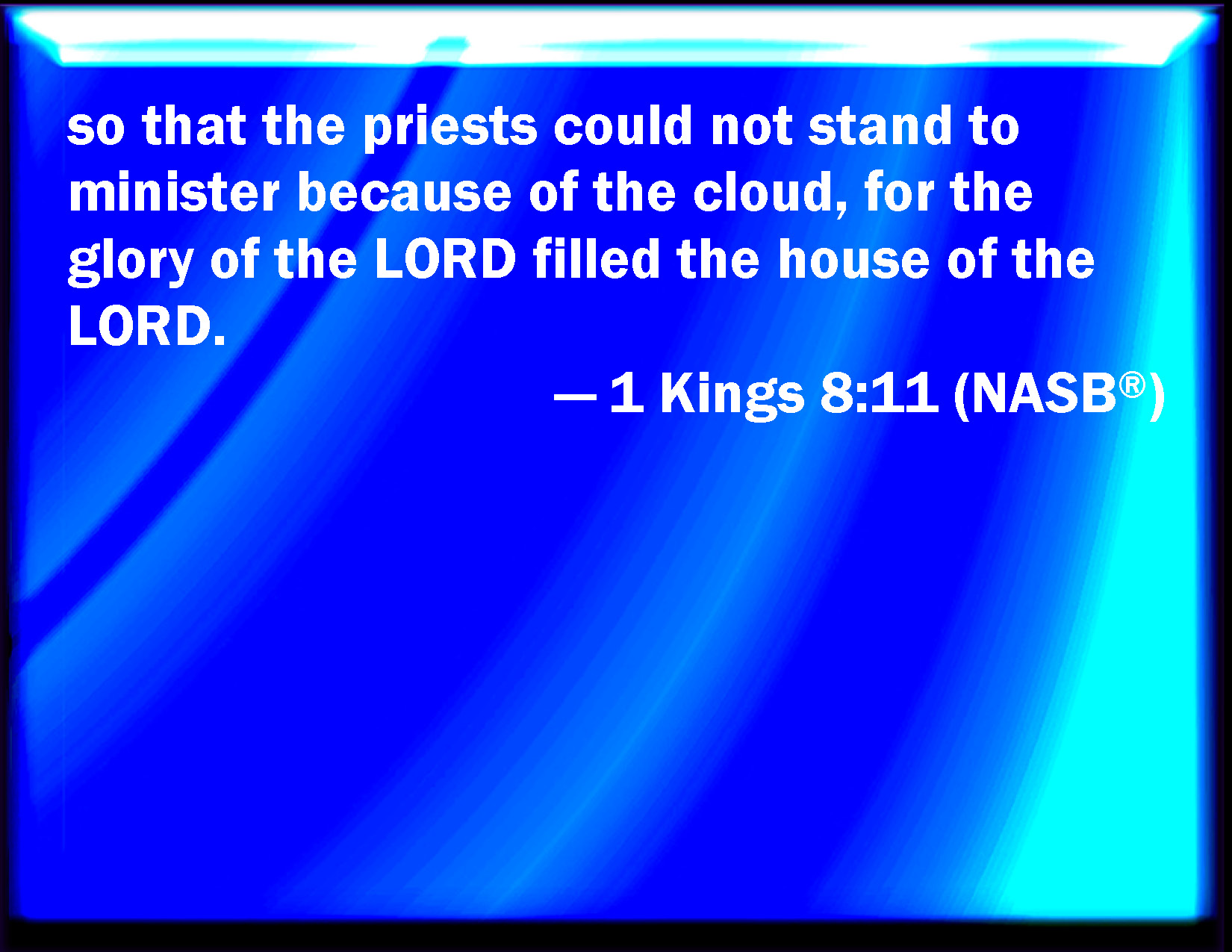 so that the priests could not stand to minister because of the cloud, for the glory of the LORD filled the house of the LORD.

— 1 Kings 8:11 (NASB®)